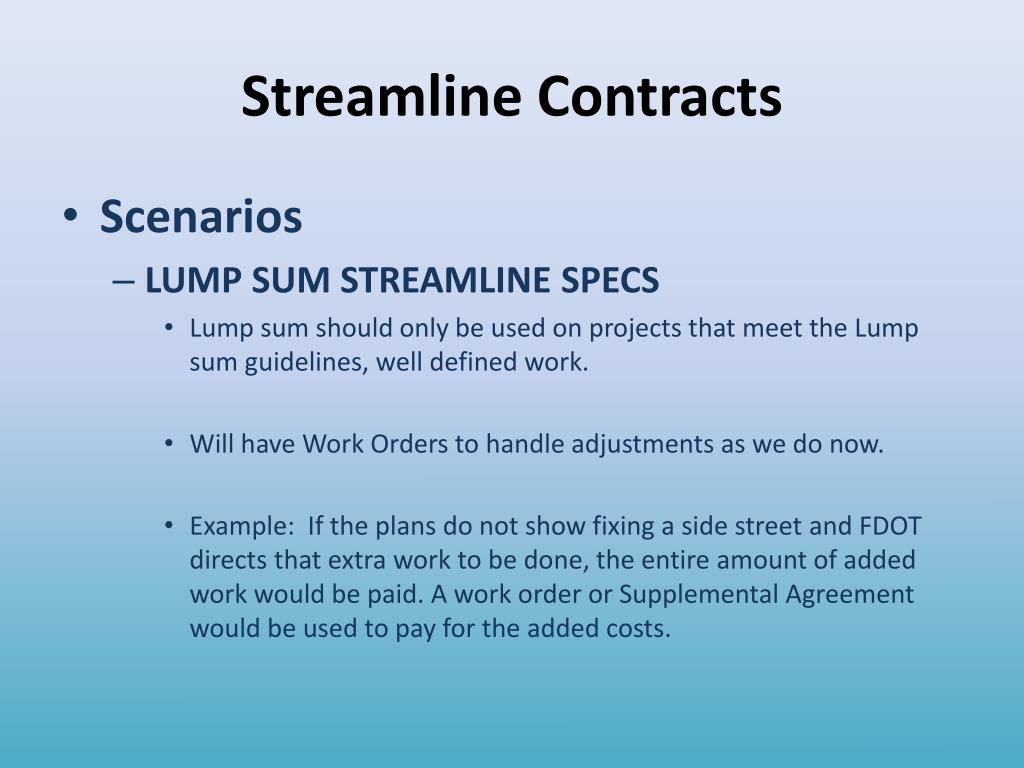 Streamline Contracts

• Scenarios

– LUMP SUM STREAMLINE SPECS

• Lump sum should only be used on projects that meet the Lump sum guidelines, well defined work.

• Will have Work Orders to handle adjustments as we do now.

• Example: If the plans do not show fixing a side street and FDOT directs that extra work to be done, the entire amount of added work would be paid. A work order or Supplemental Agreement would be used to pay for the added costs.